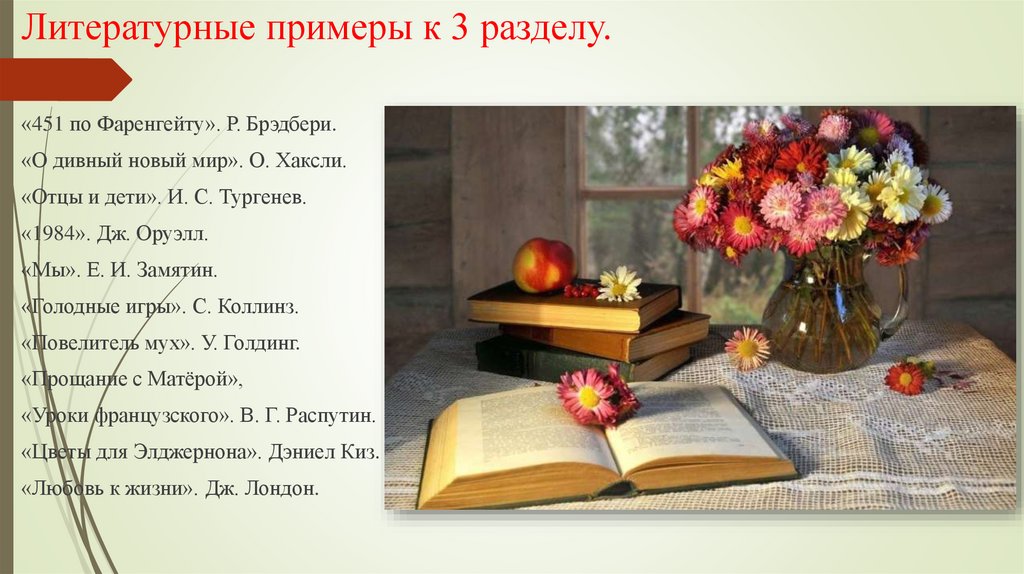 Литературные примеры к 3 разделу.

«451 по Фаренгейту». Р. Брэдбери.
«О дивный новый мир». О. Хаксли.
«Отцы и дети». И. С. Тургенев.
«1984». Дж. Оруэлл.
«Мы». Е. И. Замятин.
«Голодные игры». С. Коллинз.
«Повелитель мух». У. Голдинг.
«Прощание с Матёрой»,
«Уроки французского». В. Г. Распутин.
«Цветы для Элджернона». Дэниел Киз.
«Любовь к жизни». Дж. Лондон.